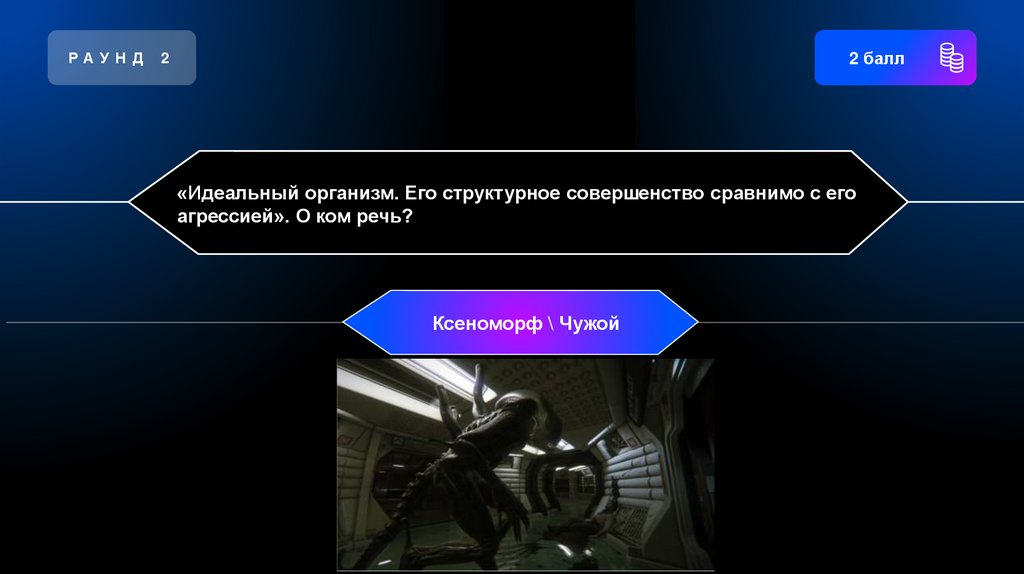 РАУНД 2

2 балл

«Идеальный организм. Его структурное совершенство сравнимо с его агрессией». О ком речь?

Ксеноморф \ Чужой